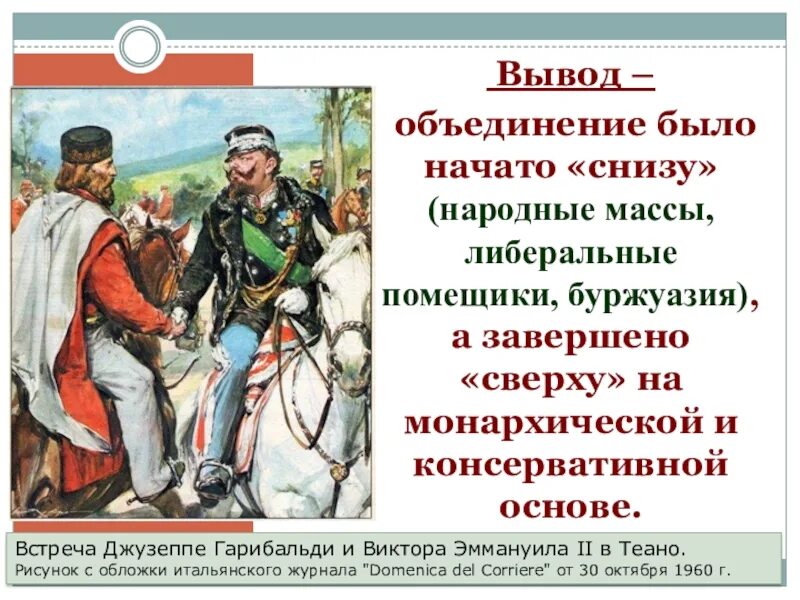 Вывод –

объединение было начато «снизу» (народные массы, либеральные помещики, буржуазия), а завершено «сверху» на монархической и консервативной основе.

Встреча Джузеппе Гарибальди и Виктора Эммануила II в Теано.
Рисунок с обложки итальянского журнала "Domenica del Corriere" от 30 октября 1960 г.